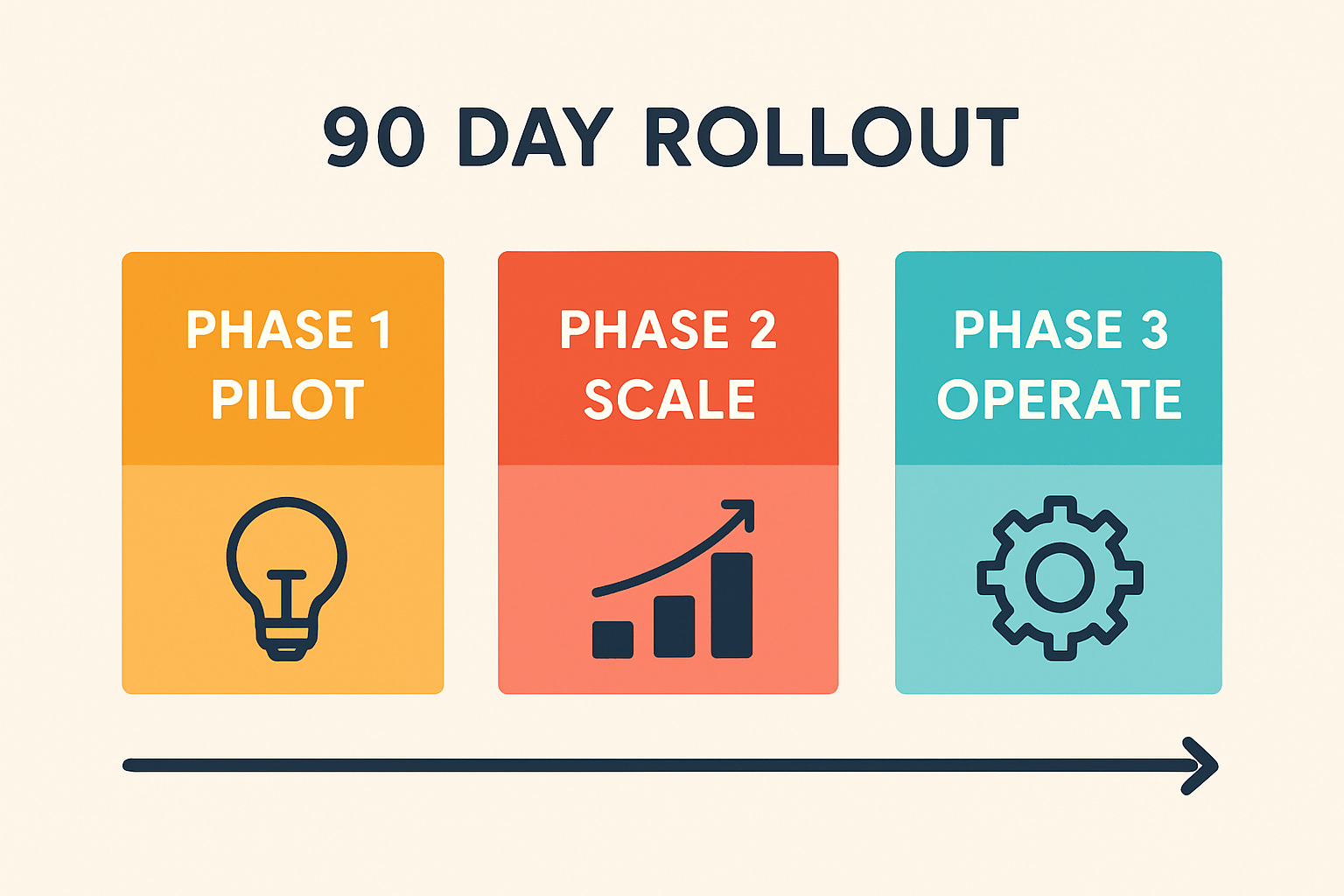 90 DAY ROLLOUT

PHASE 1
PILOT

PHASE 2
SCALE

PHASE 3
OPERATE